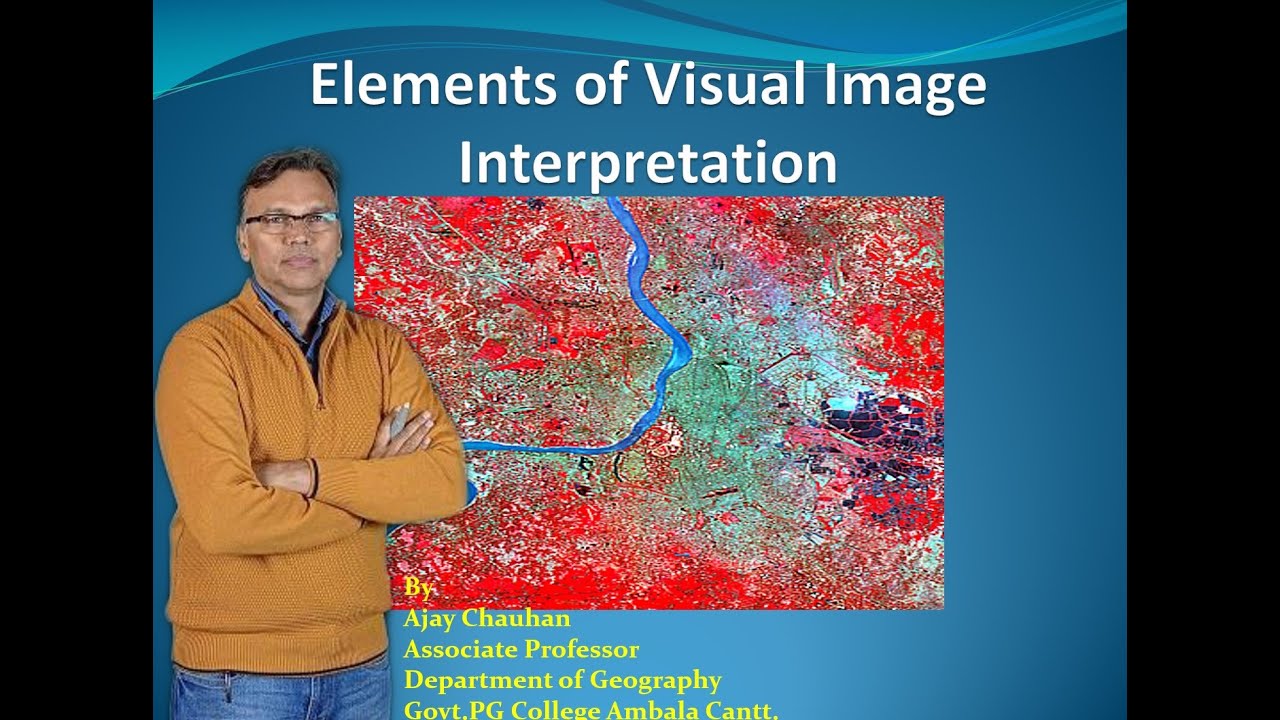 Elements of Visual Image Interpretation

By
Ajay Chauhan
Associate Professor
Department of Geography
Govt.PG College Ambala Cantt.